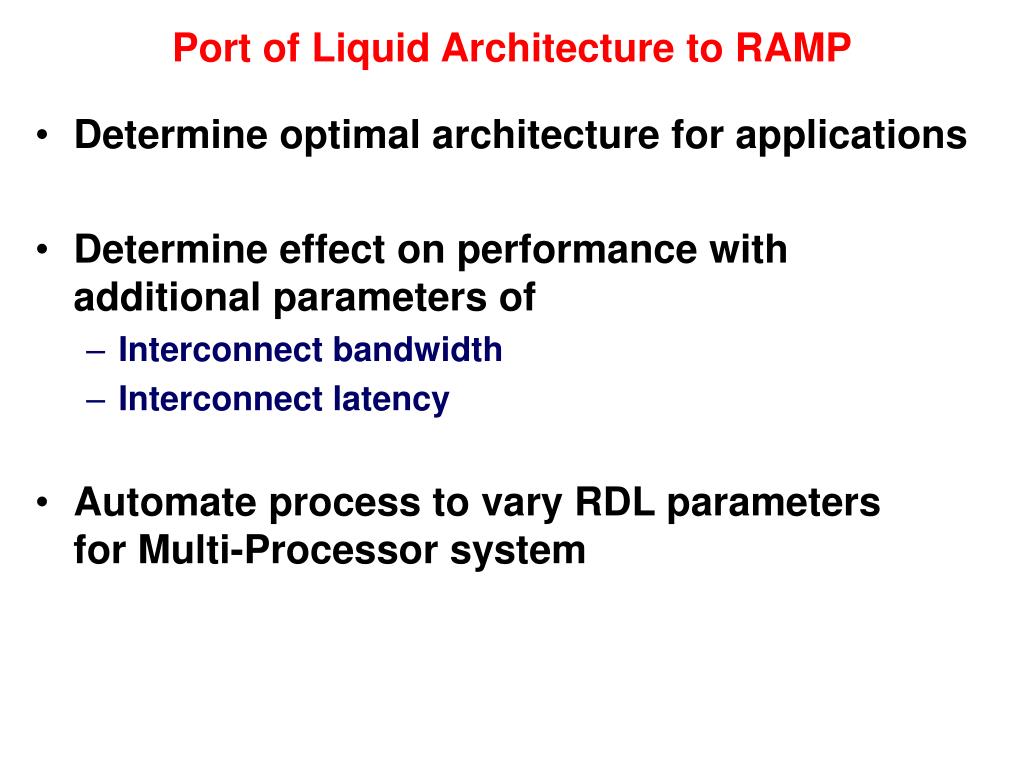 Port of Liquid Architecture to RAMP

• Determine optimal architecture for applications

• Determine effect on performance with additional parameters of
– Interconnect bandwidth
– Interconnect latency

• Automate process to vary RDL parameters for Multi-Processor system